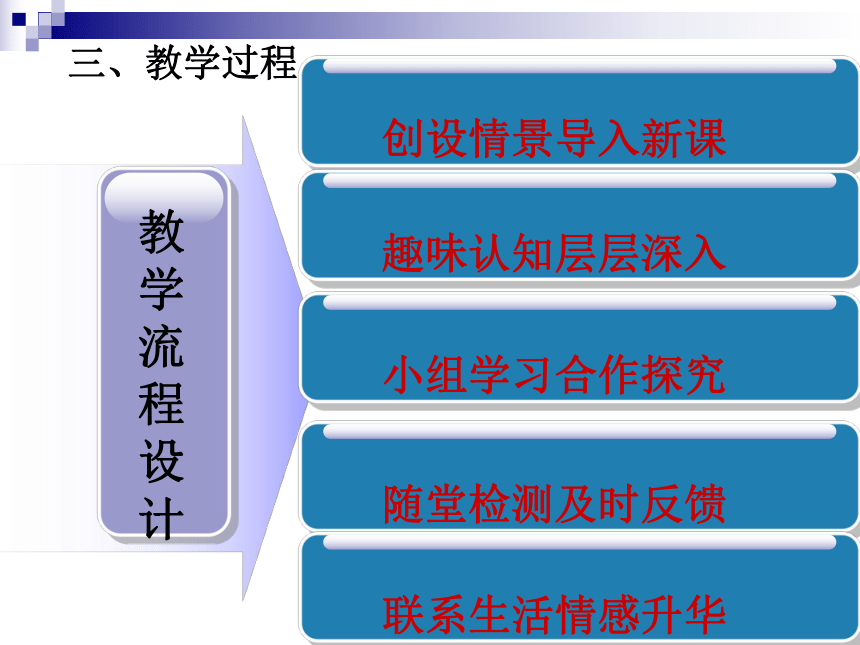 三、教学过程

教学流程设计

创设情景导入新课

趣味认知层层深入

小组学习合作探究

随堂检测及时反馈

联系生活情感升华